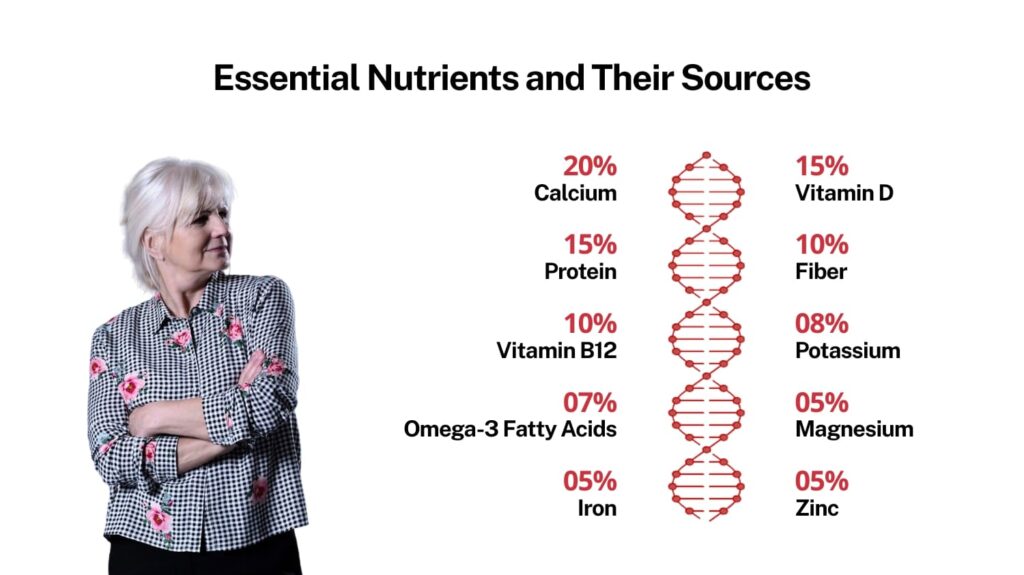 Essential Nutrients and Their Sources

20%
Calcium

15%
Protein

10%
Vitamin B12

07%
Omega-3 Fatty Acids

05%
Iron

15%
Vitamin D

10%
Fiber

08%
Potassium

05%
Magnesium

05%
Zinc